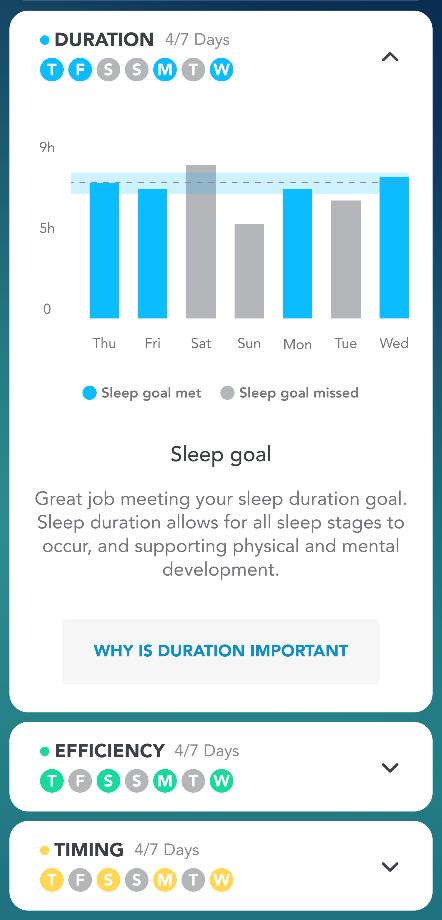 DURATION 4/7 Days
T F S S M T W

9h
5h
0
Thu Fri Sat Sun Mon Tue Wed

Sleep goal met Sleep goal missed

Sleep goal

Great job meeting your sleep duration goal. Sleep duration allows for all sleep stages to occur, and supporting physical and mental development.

WHY IS DURATION IMPORTANT

EFFICIENCY 4/7 Days
T F S S M T W

TIMING 4/7 Days
T F S S M T W